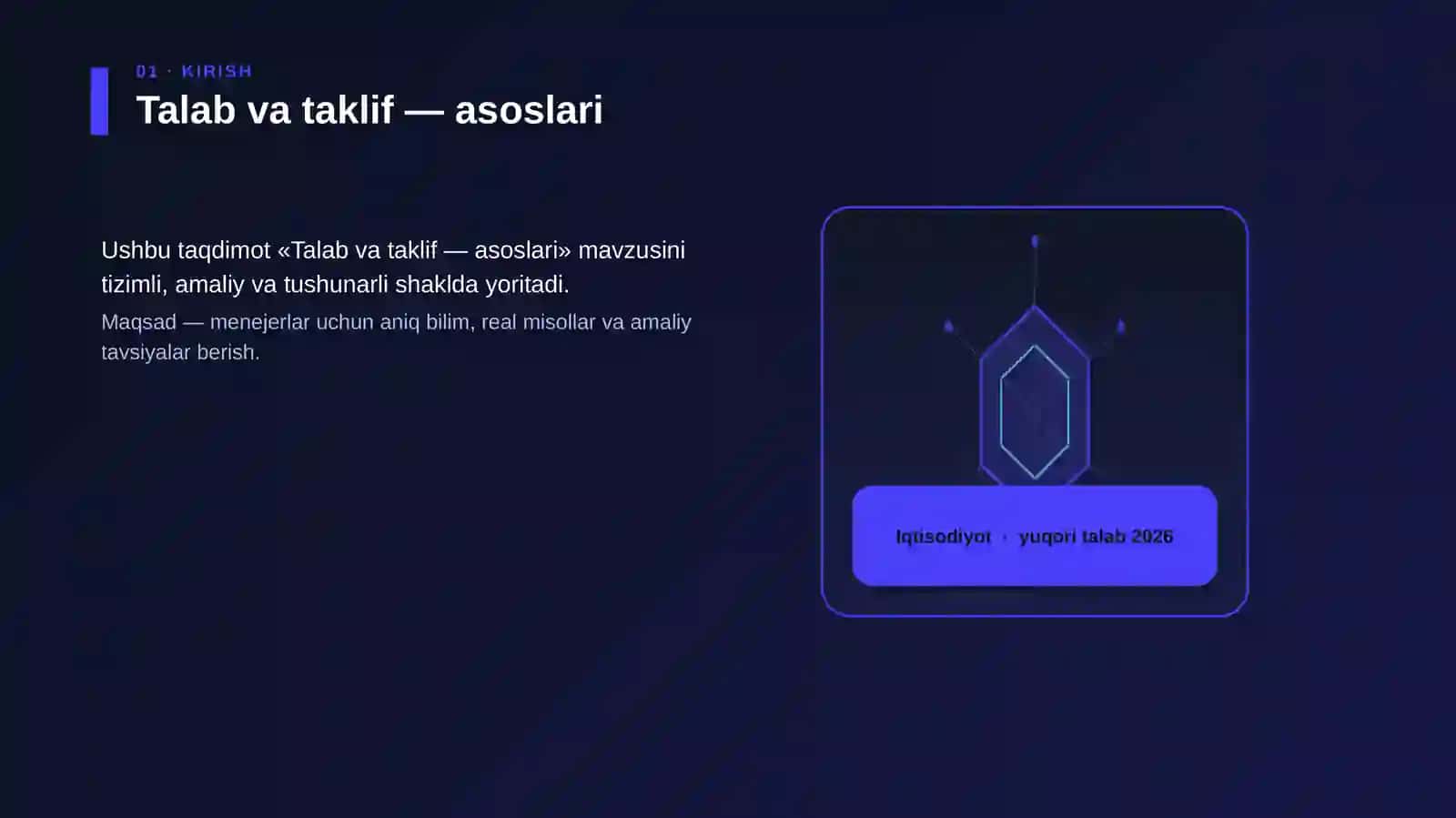 01 · KIRISH

Talab va taklif — asoslari

Ushbu taqdimot «Talab va taklif — asoslari» mavzusini tizimli, amaliy va tushunarli shaklda yoritadi.

Maqsad — menejerlar uchun aniq bilim, real misollar va amaliy tavsiyalar berish.

Iqtisodiyot · yuqori talab 2026